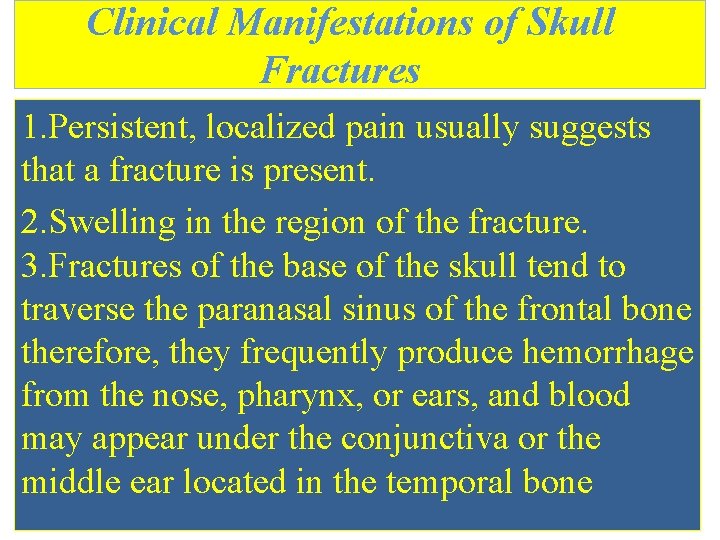 Clinical Manifestations of Skull Fractures

1.Persistent, localized pain usually suggests that a fracture is present.

2.Swelling in the region of the fracture.

3.Fractures of the base of the skull tend to traverse the paranasal sinus of the frontal bone therefore, they frequently produce hemorrhage from the nose, pharynx, or ears, and blood may appear under the conjunctiva or the middle ear located in the temporal bone